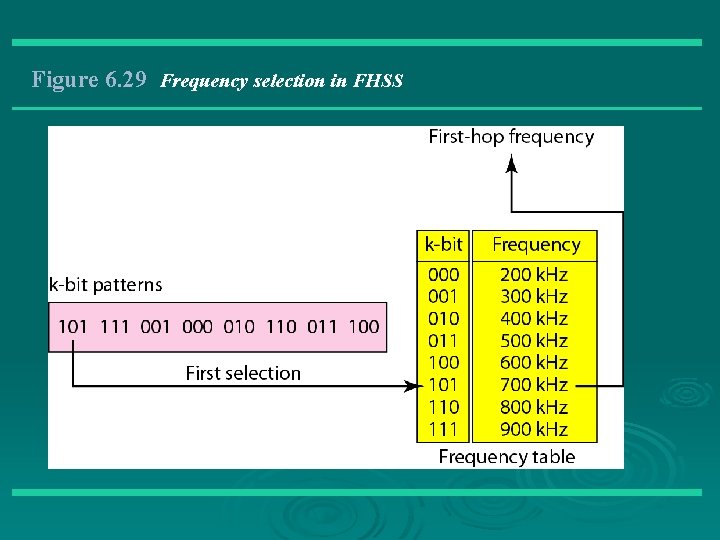 Figure 6.29 Frequency selection in FHSS

First-hop frequency

k-bit patterns

101 111 001 000 010 110 011 100

First selection

| k-bit | Frequency |
|---|---|
| 000 | 200 kHz |
| 001 | 300 kHz |
| 010 | 400 kHz |
| 011 | 500 kHz |
| 100 | 600 kHz |
| 101 | 700 kHz |
| 110 | 800 kHz |
| 111 | 900 kHz |

Frequency table